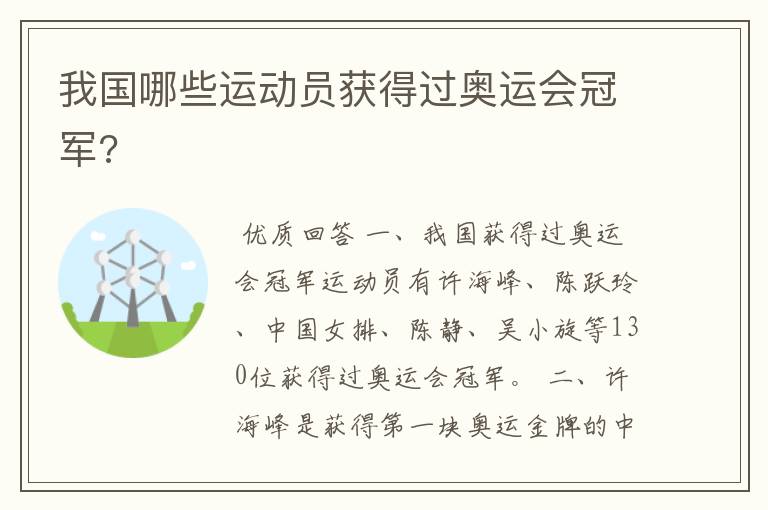 我国哪些运动员获得过奥运会冠军?

优质回答 一、我国获得过奥运会冠军运动员有许海峰、陈跃玲、中国女排、陈静、吴小旋等130位获得过奥运会冠军。 二、许海峰是获得第一块奥运金牌的中